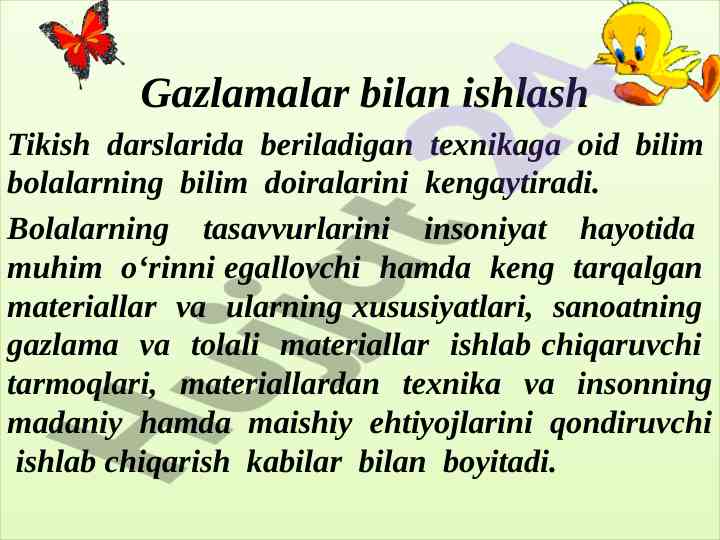 Gazlamalar bilan ishlash

Tikish darslarida beriladigan texnikaga oid bilim bolalarning bilim doiralarini kengaytiradi.

Bolalarning tasavvurlarini insoniyat hayotida muhim o‘rinni egallovchi hamda keng tarqalgan materiallar va ularning xususiyatlari, sanoatning gazlama va tolali materiallar ishlab chiqaruvchi tarmoqlari, materiallardan texnika va insonning madaniy hamda maishiy ehtiyojlarini qondiruvchi ishlab chiqarish kabilar bilan boyitadi.

Hujjat24